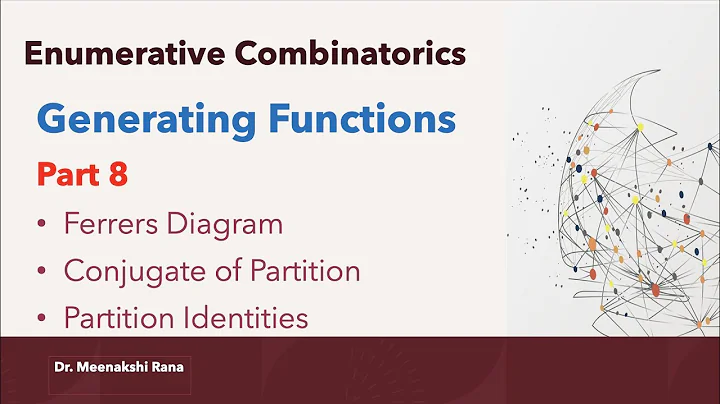 Enumerative Combinatorics

Generating Functions

Part 8

• Ferrers Diagram
• Conjugate of Partition
• Partition Identities

Dr. Meenakshi Rana